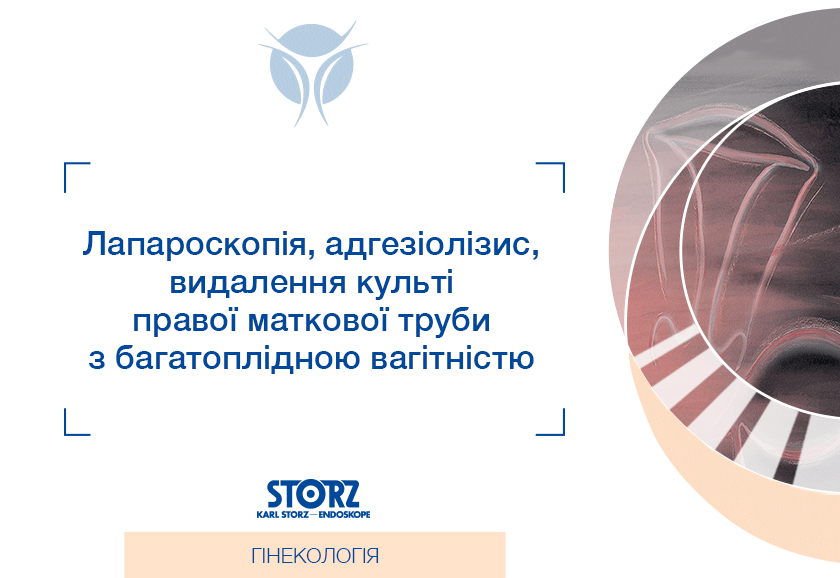 Лапароскопія, адгезіолізис, видалення культі правої маткової труби з багатоплідною вагітністю

STORZ
KARL STORZ—ENDOSKOPE

ГІНЕКОЛОГІЯ